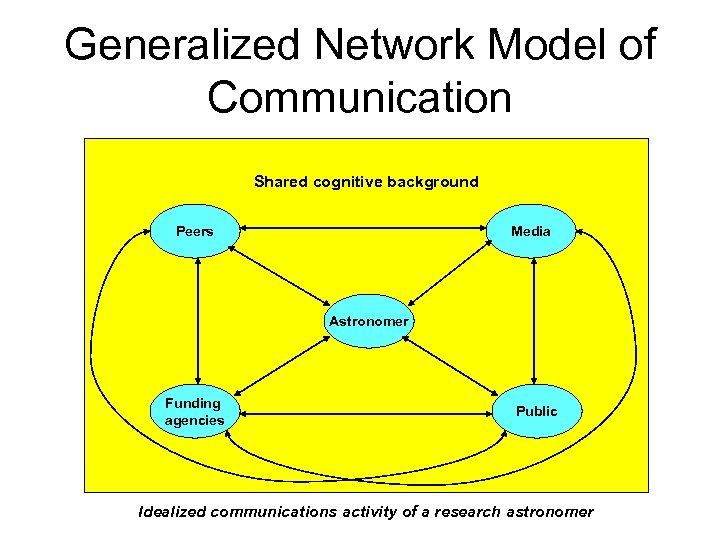 Generalized Network Model of Communication

Shared cognitive background

Peers

Media

Astronomer

Funding agencies

Public

Idealized communications activity of a research astronomer